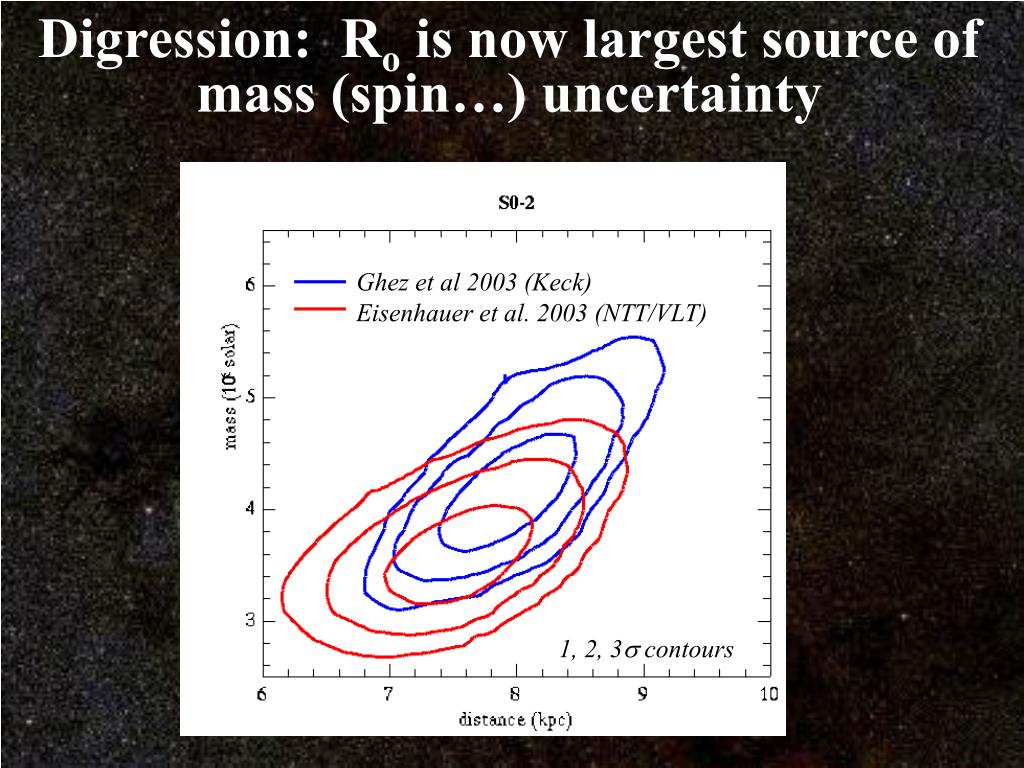 Digression: $R_o$ is now largest source of mass (spin…) uncertainty

S0-2

Ghez et al 2003 (Keck)
Eisenhauer et al. 2003 (NTT/VLT)

mass ($10^6$ solar)

6
5
4
3

1, 2, 3$\sigma$ contours

6 7 8 9 10
distance (kpc)